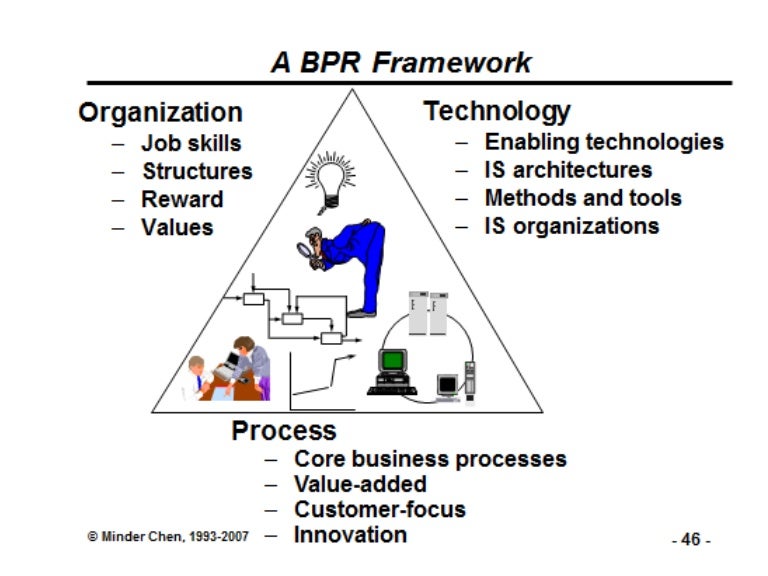 A BPR Framework

Organization
– Job skills
– Structures
– Reward
– Values

Technology
– Enabling technologies
– IS architectures
– Methods and tools
– IS organizations

Process
– Core business processes
– Value-added
– Customer-focus
– Innovation

© Minder Chen, 1993-2007

- 46 -